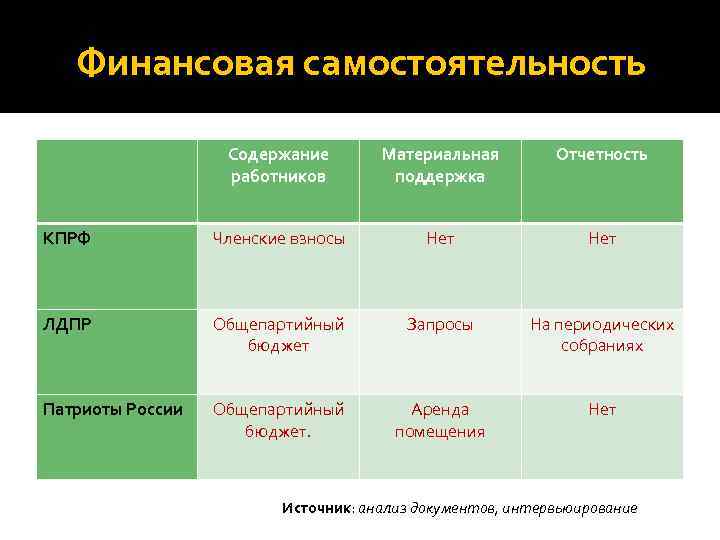 Финансовая самостоятельность

|  | Содержание работников | Материальная поддержка | Отчетность |
|---|---|---|---|
| КПРФ | Членские взносы | Нет | Нет |
| ЛДПР | Общепартийный бюджет | Запросы | На периодических собраниях |
| Патриоты России | Общепартийный бюджет. | Аренда помещения | Нет |

Источник: анализ документов, интервьюирование